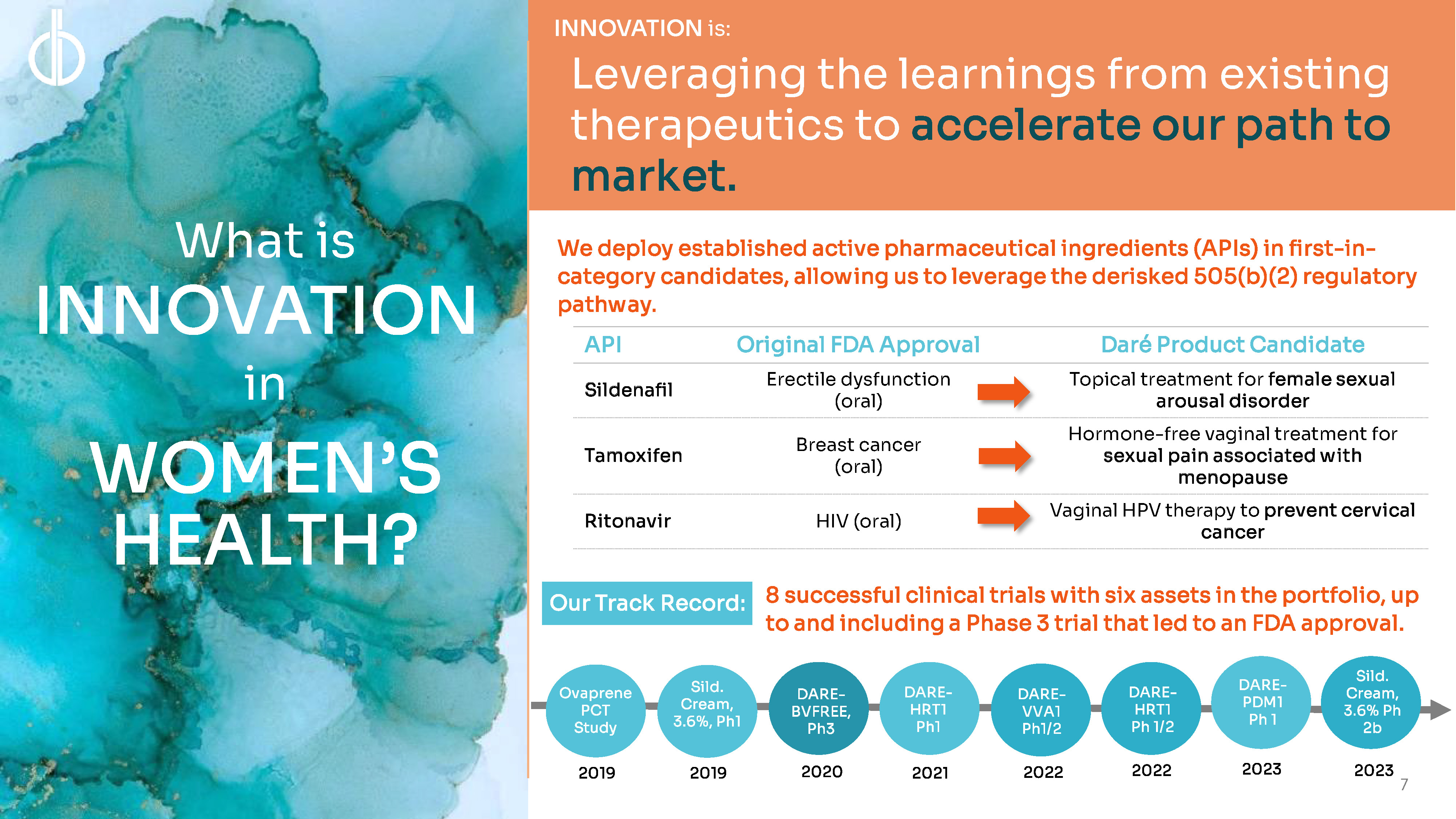 What is INNOVATION in WOMEN'S HEALTH?

INNOVATION is:

Leveraging the learnings from existing therapeutics to accelerate our path to market.

We deploy established active pharmaceutical ingredients (APIs) in first-in-category candidates, allowing us to leverage the derisked 505(b)(2) regulatory pathway.

| API | Original FDA Approval | Daré Product Candidate |
|---|---|---|
| Sildenafil | Erectile dysfunction (oral) | Topical treatment for female sexual arousal disorder |
| Tamoxifen | Breast cancer (oral) | Hormone-free vaginal treatment for sexual pain associated with menopause |
| Ritonavir | HIV (oral) | Vaginal HPV therapy to prevent cervical cancer |

Our Track Record: 8 successful clinical trials with six assets in the portfolio, up to and including a Phase 3 trial that led to an FDA approval.

Ovaprene PCT Study 2019
Sild. Cream, 3.6%, Ph1 2019
DARE-BVFREE, Ph3 2020
DARE-HRT1 Ph1 2021
DARE-VVA1 Ph1/2 2022
DARE-HRT1 Ph 1/2 2022
DARE-PDM1 Ph 1 2023
Sild. Cream, 3.6% Ph 2b 2023

7